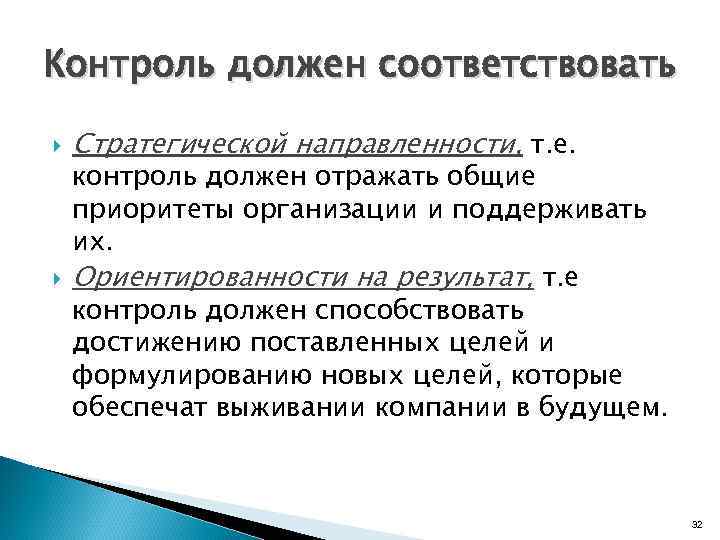 Контроль должен соответствовать

Стратегической направленности, т.е. контроль должен отражать общие приоритеты организации и поддерживать их.

Ориентированности на результат, т.е контроль должен способствовать достижению поставленных целей и формулированию новых целей, которые обеспечат выживании компании в будущем.

32